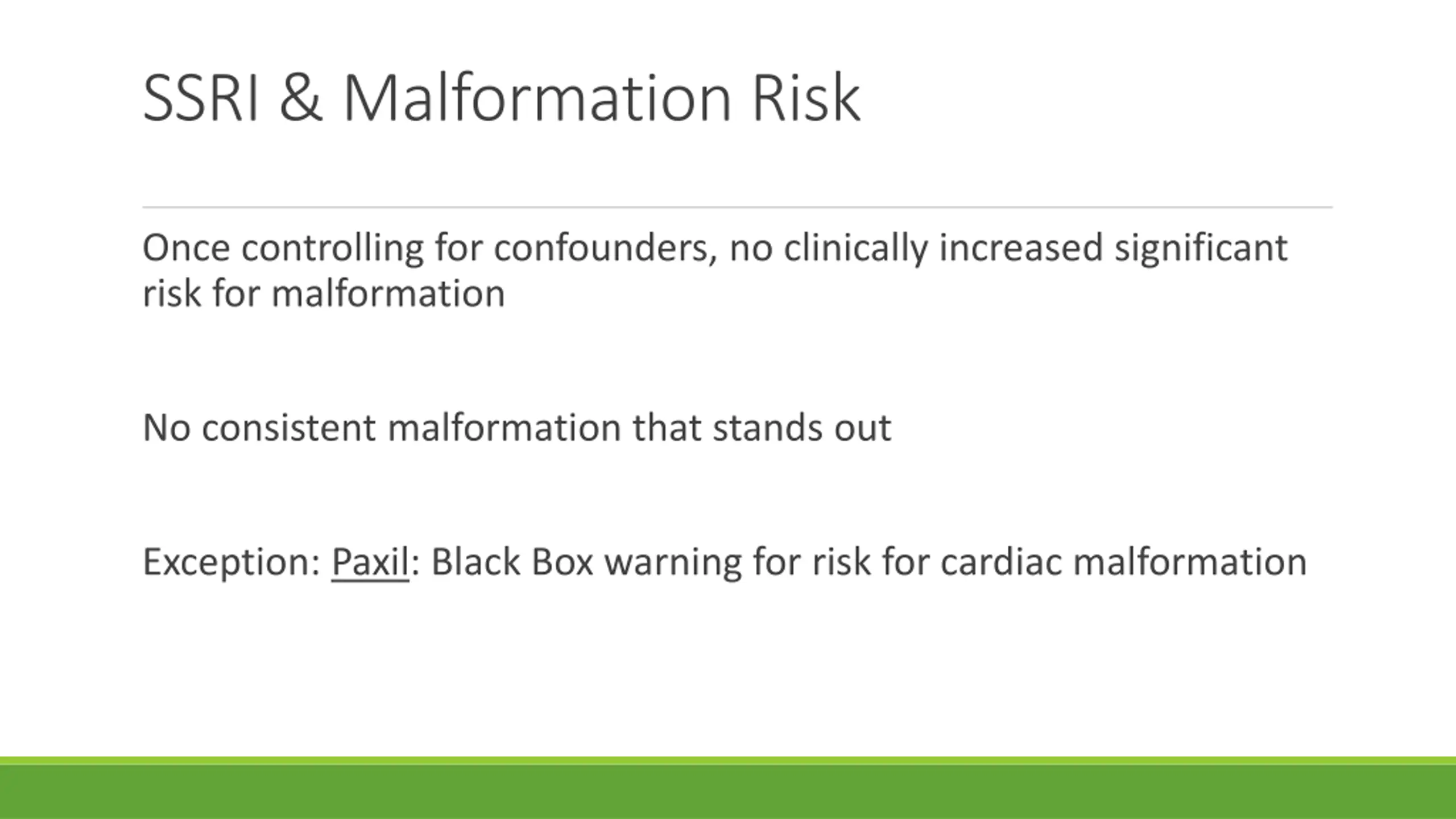 SSRI & Malformation Risk

Once controlling for confounders, no clinically increased significant risk for malformation

No consistent malformation that stands out

Exception: Paxil: Black Box warning for risk for cardiac malformation